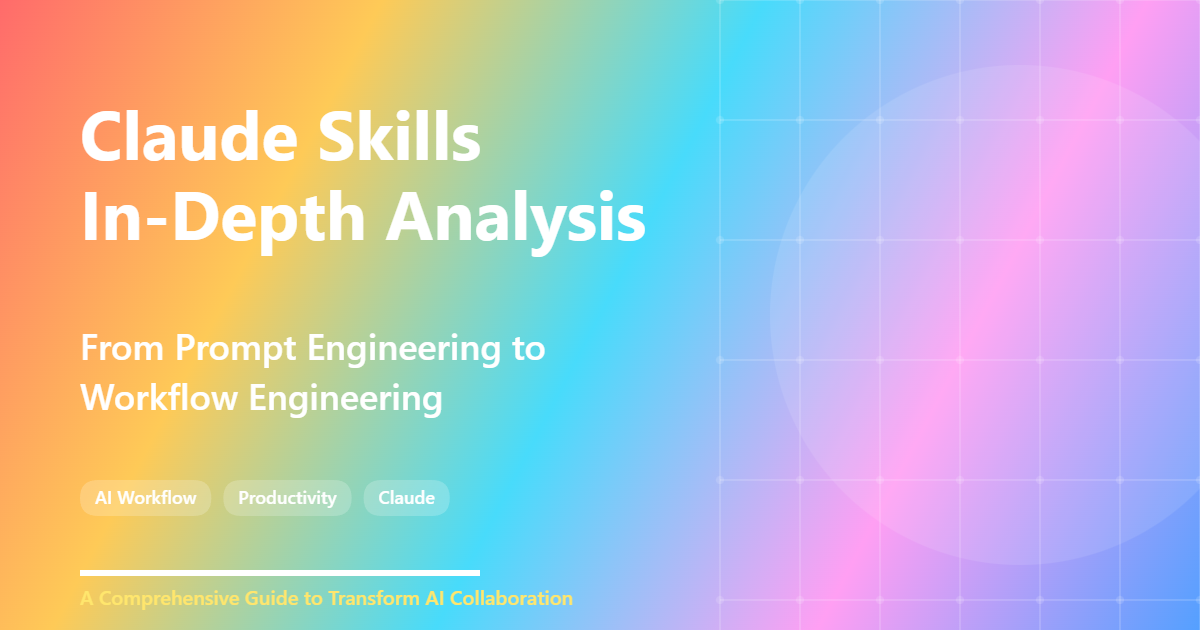 Claude Skills
In-Depth Analysis

From Prompt Engineering to Workflow Engineering

AI Workflow
Productivity
Claude

A Comprehensive Guide to Transform AI Collaboration